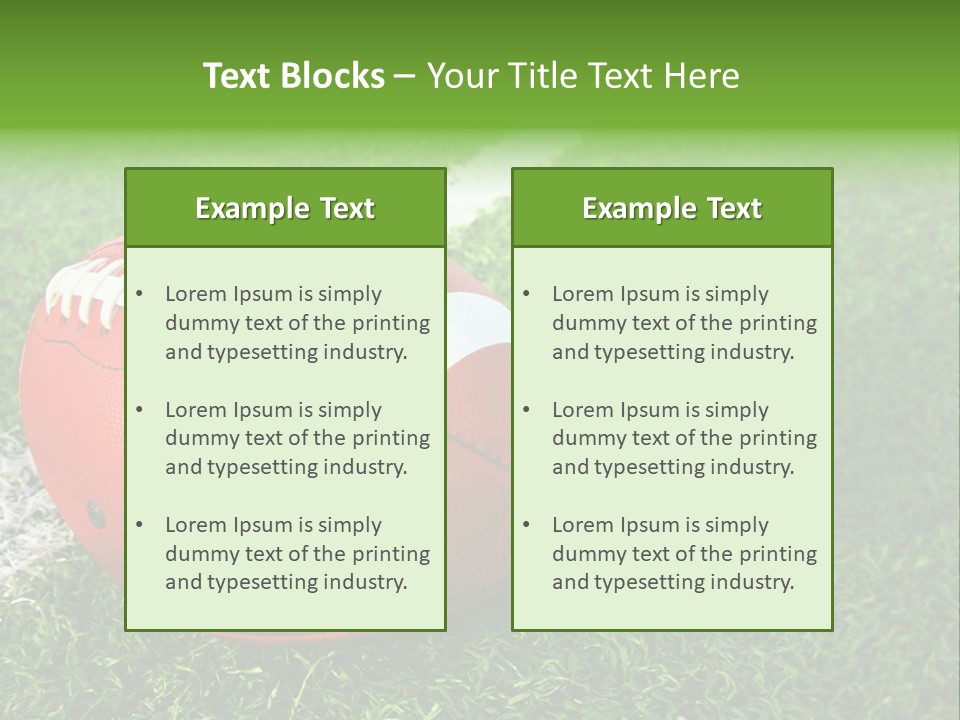 Text Blocks – Your Title Text Here

Example Text

• Lorem Ipsum is simply dummy text of the printing and typesetting industry.

• Lorem Ipsum is simply dummy text of the printing and typesetting industry.

• Lorem Ipsum is simply dummy text of the printing and typesetting industry.

Example Text

• Lorem Ipsum is simply dummy text of the printing and typesetting industry.

• Lorem Ipsum is simply dummy text of the printing and typesetting industry.

• Lorem Ipsum is simply dummy text of the printing and typesetting industry.